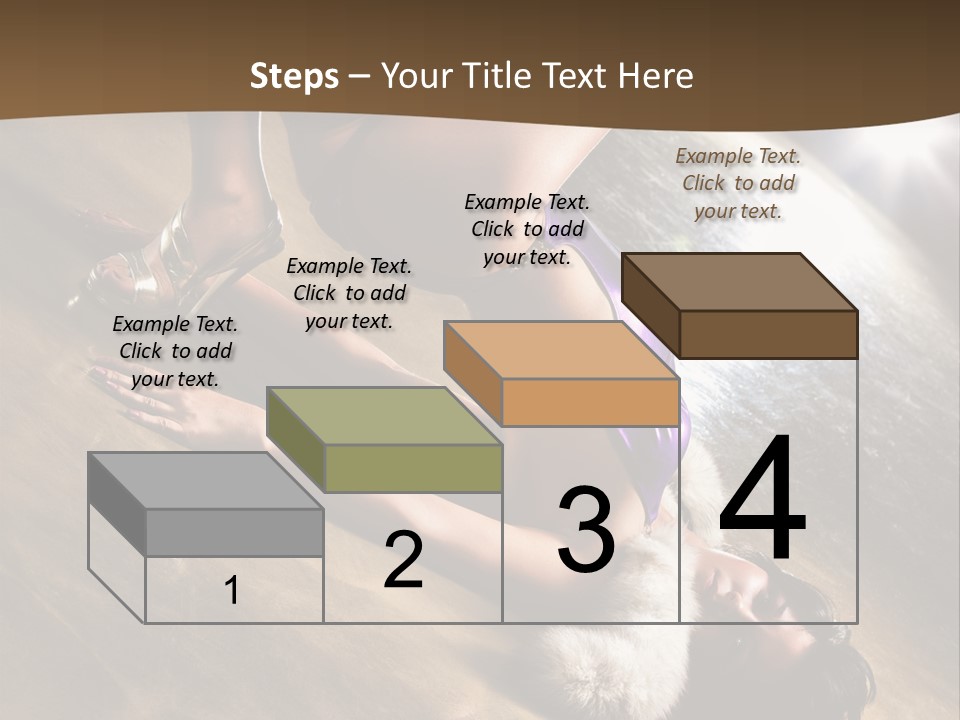 Steps – Your Title Text Here

Example Text. Click to add your text.

Example Text. Click to add your text.

Example Text. Click to add your text.

Example Text. Click to add your text.

1

2

3

4